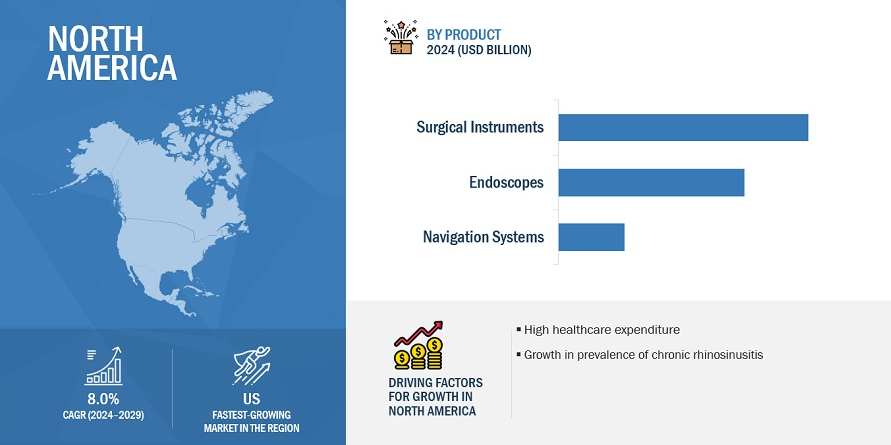 NORTH AMERICA

8.0%
CAGR (2024–2029)

US
FASTEST-GROWING MARKET IN THE REGION

BY PRODUCT
2024 (USD BILLION)

Surgical Instruments

Endoscopes

Navigation Systems

DRIVING FACTORS FOR GROWTH IN NORTH AMERICA

▪ High healthcare expenditure

▪ Growth in prevalence of chronic rhinosinusitis